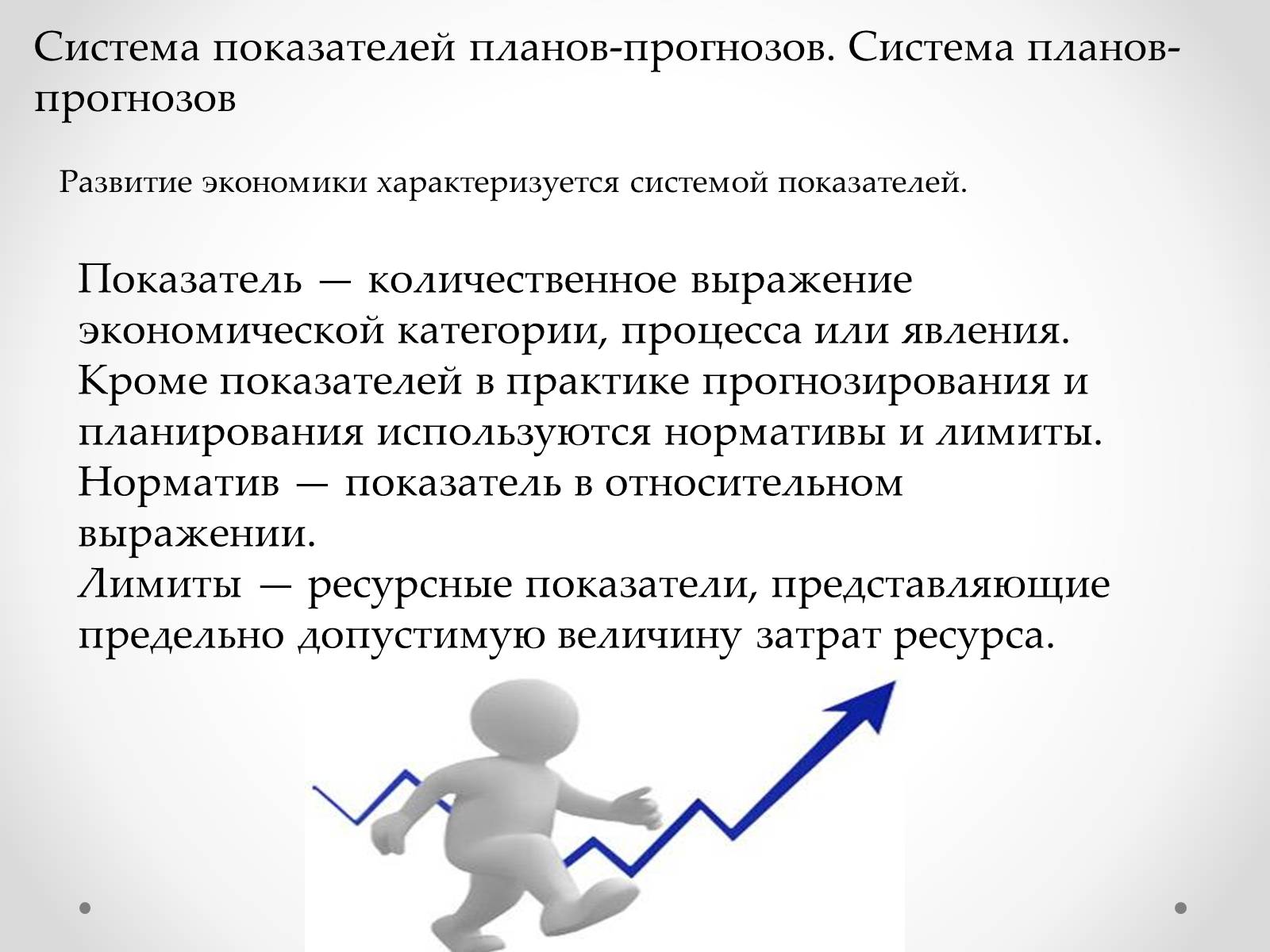 Система показателей планов-прогнозов. Система планов-прогнозов

Развитие экономики характеризуется системой показателей.

Показатель — количественное выражение экономической категории, процесса или явления.
Кроме показателей в практике прогнозирования и планирования используются нормативы и лимиты.
Норматив — показатель в относительном выражении.
Лимиты — ресурсные показатели, представляющие предельно допустимую величину затрат ресурса.